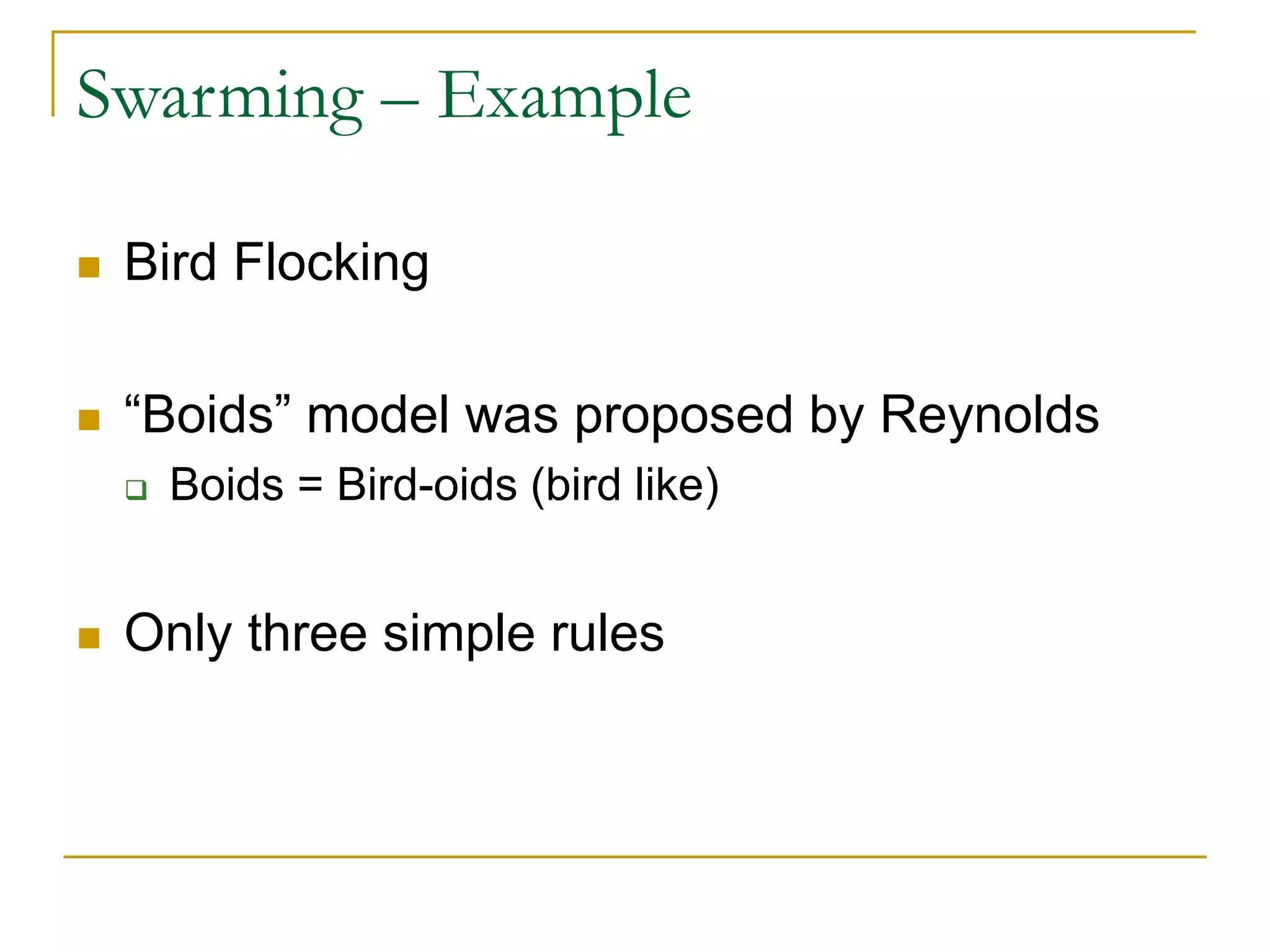 Swarming – Example

Bird Flocking

“Boids” model was proposed by Reynolds

Boids = Bird-oids (bird like)

Only three simple rules